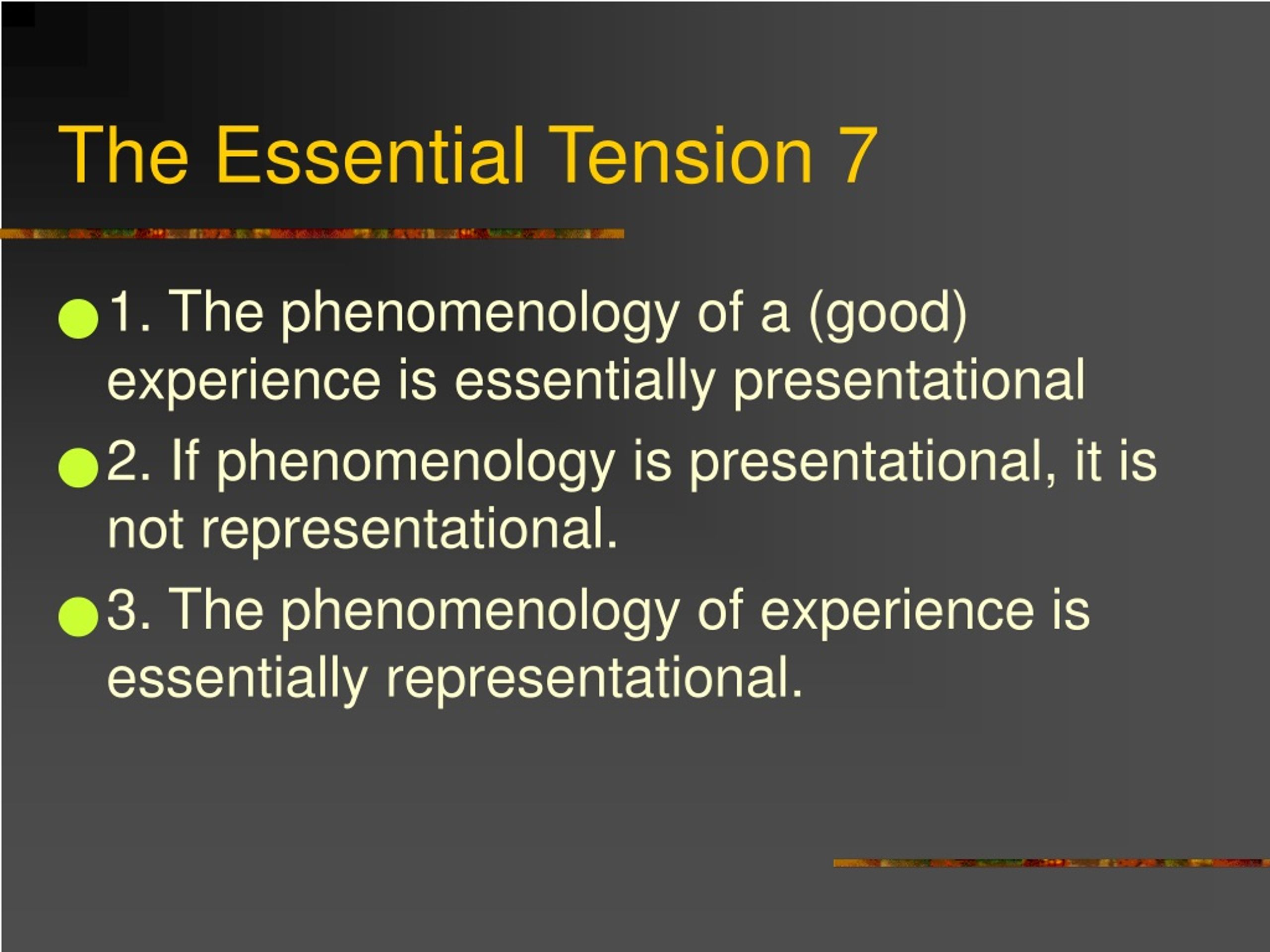 The Essential Tension 7

1. The phenomenology of a (good) experience is essentially presentational

2. If phenomenology is presentational, it is not representational.

3. The phenomenology of experience is essentially representational.